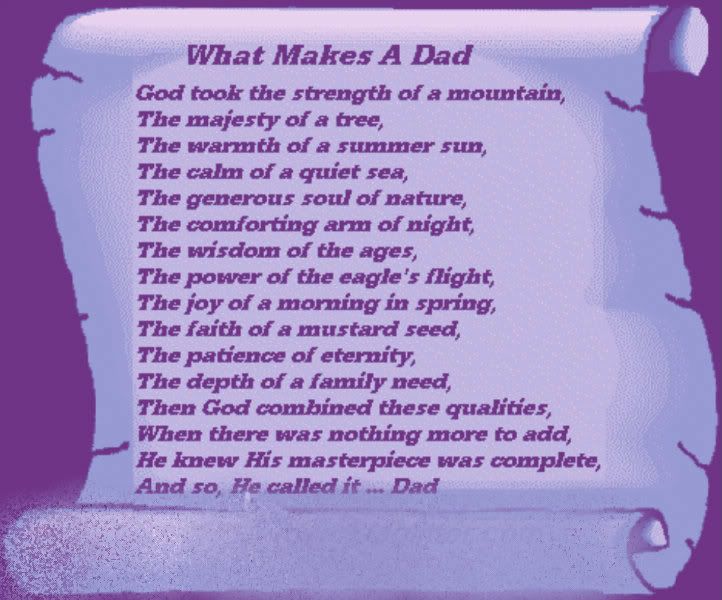 What Makes A Dad

God took the strength of a mountain,
The majesty of a tree,
The warmth of a summer sun,
The calm of a quiet sea,
The generous soul of nature,
The comforting arm of night,
The wisdom of the ages,
The power of the eagle's flight,
The joy of a morning in spring,
The faith of a mustard seed,
The patience of eternity,
The depth of a family need,
Then God combined these qualities,
When there was nothing more to add,
He knew His masterpiece was complete,
And so, He called it ... Dad